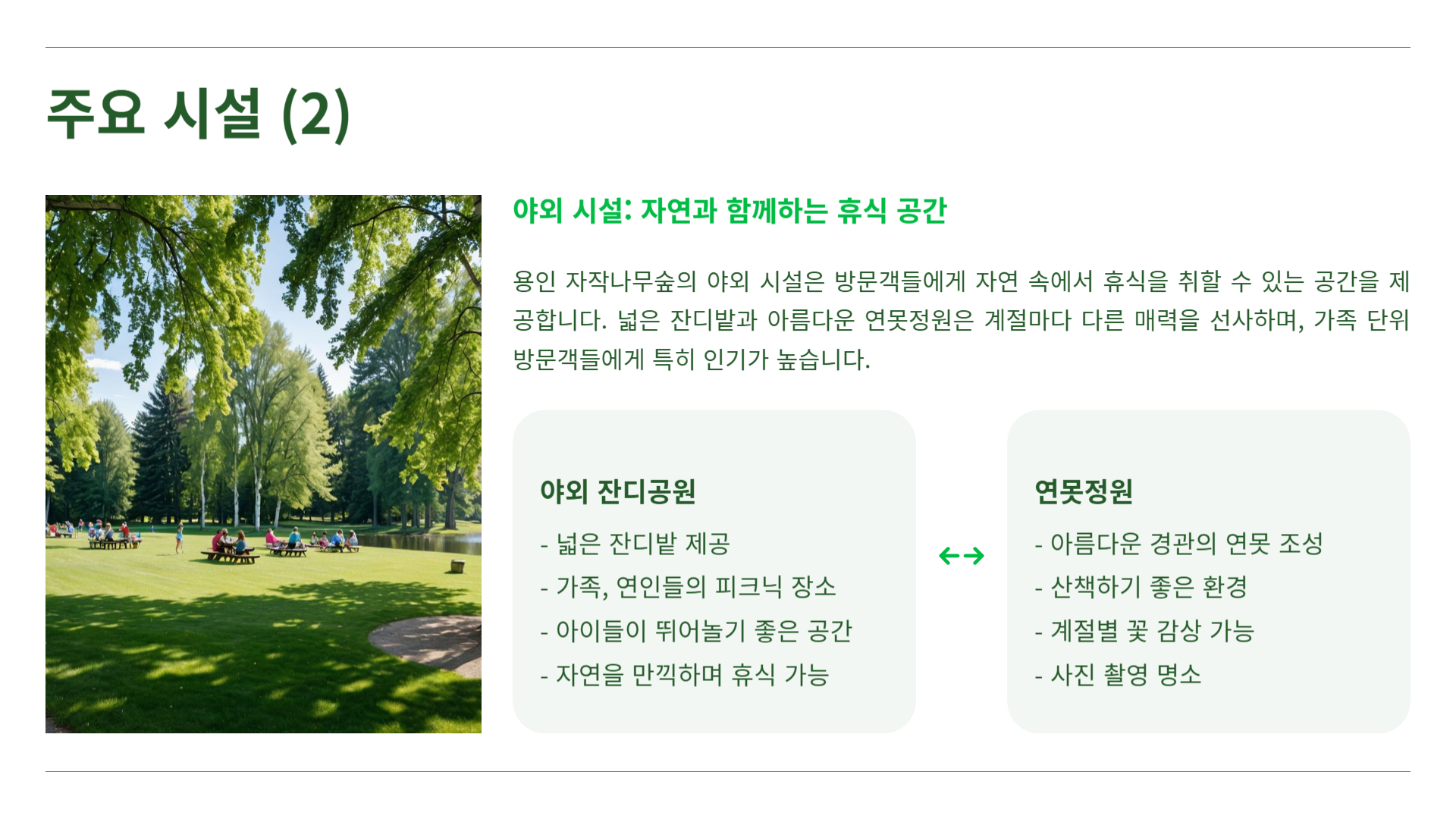 주요 시설 (2)

야외 시설: 자연과 함께하는 휴식 공간

용인 자작나무숲의 야외 시설은 방문객들에게 자연 속에서 휴식을 취할 수 있는 공간을 제공합니다. 넓은 잔디밭과 아름다운 연못정원은 계절마다 다른 매력을 선사하며, 가족 단위 방문객들에게 특히 인기가 높습니다.

야외 잔디공원

- 넓은 잔디밭 제공
- 가족, 연인들의 피크닉 장소
- 아이들이 뛰어놀기 좋은 공간
- 자연을 만끽하며 휴식 가능

연못정원

- 아름다운 경관의 연못 조성
- 산책하기 좋은 환경
- 계절별 꽃 감상 가능
- 사진 촬영 명소